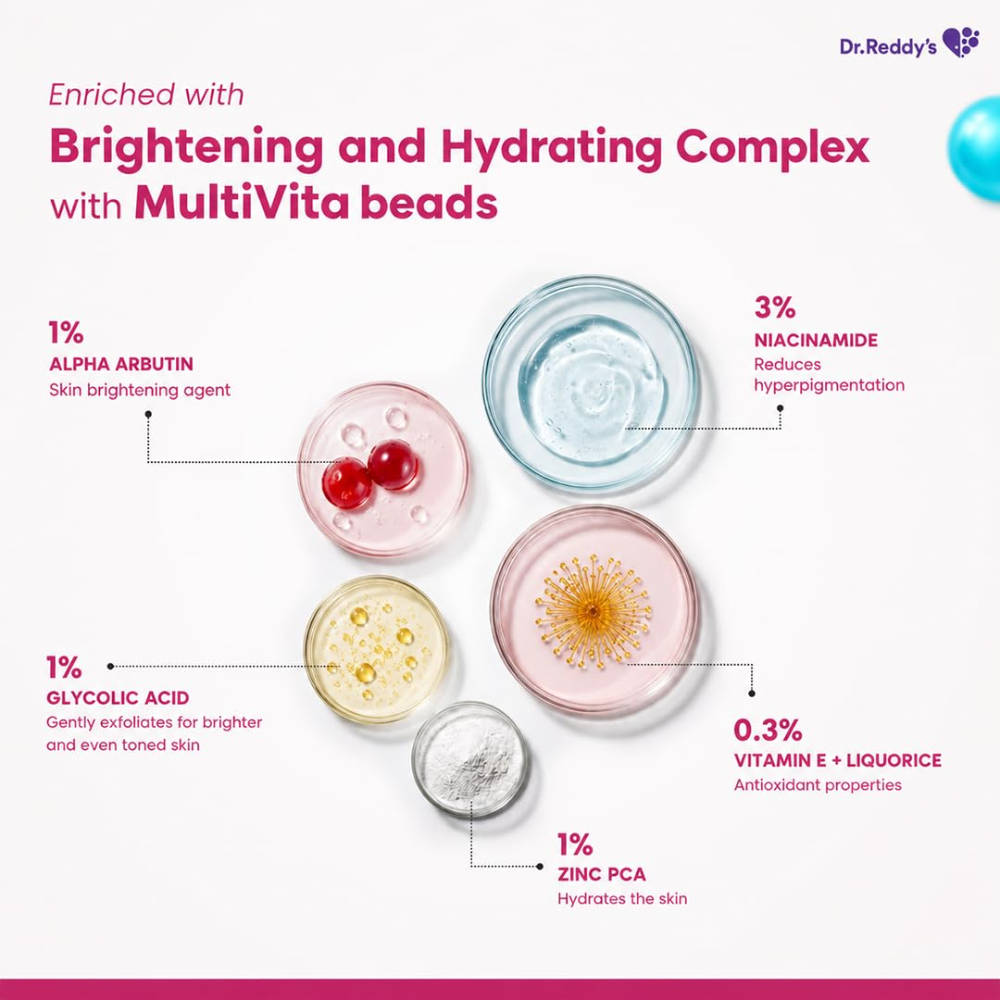 Dr.Reddy's

Enriched with
Brightening and Hydrating Complex
with MultiVita beads

1%
ALPHA ARBUTIN
Skin brightening agent

3%
NIACINAMIDE
Reduces hyperpigmentation

1%
GLYCOLIC ACID
Gently exfoliates for brighter and even toned skin

0.3%
VITAMIN E + LIQUORICE
Antioxidant properties

1%
ZINC PCA
Hydrates the skin